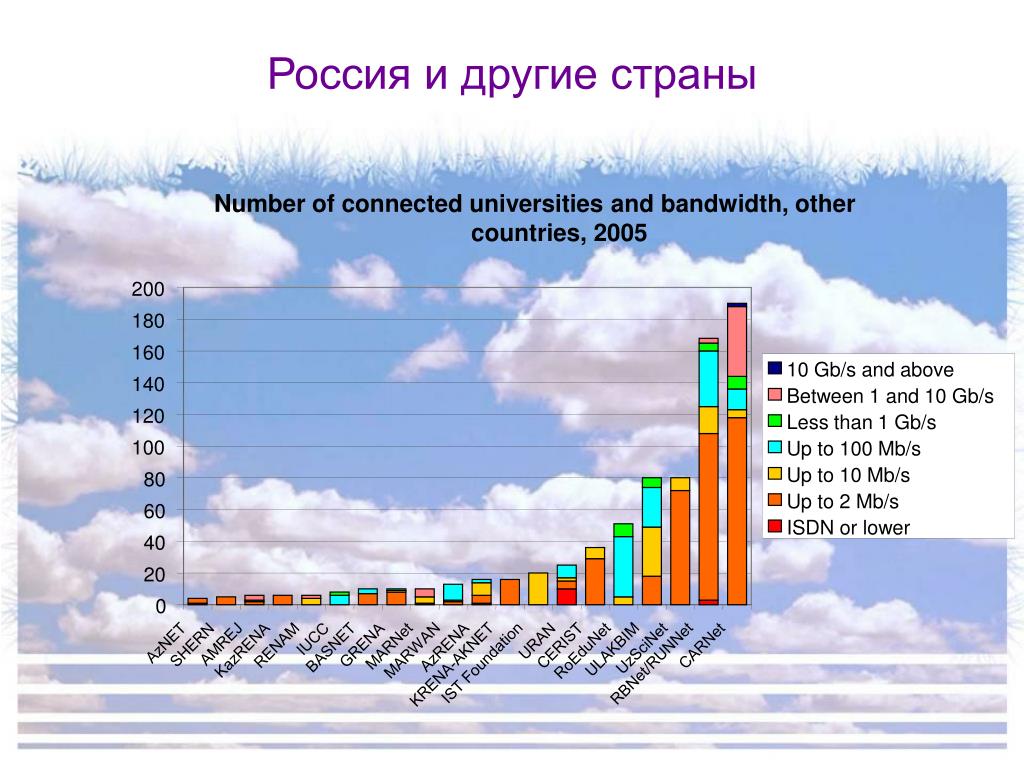 Россия и другие страны

Number of connected universities and bandwidth, other countries, 2005

200
180
160
140
120
100
80
60
40
20
0

AzNET
SHERN
AMREJ
KazRENA
RENAM
IUCC
BASNET
GRENA
MARNet
MARWAN
AzRENA
KRENA-AKNET
IST Foundation
URAN
CERIST
RoEduNet
ULAKBIM
UzSciNet
RBNet/RUNNet
CARNet

10 Gb/s and above
Between 1 and 10 Gb/s
Less than 1 Gb/s
Up to 100 Mb/s
Up to 10 Mb/s
Up to 2 Mb/s
ISDN or lower